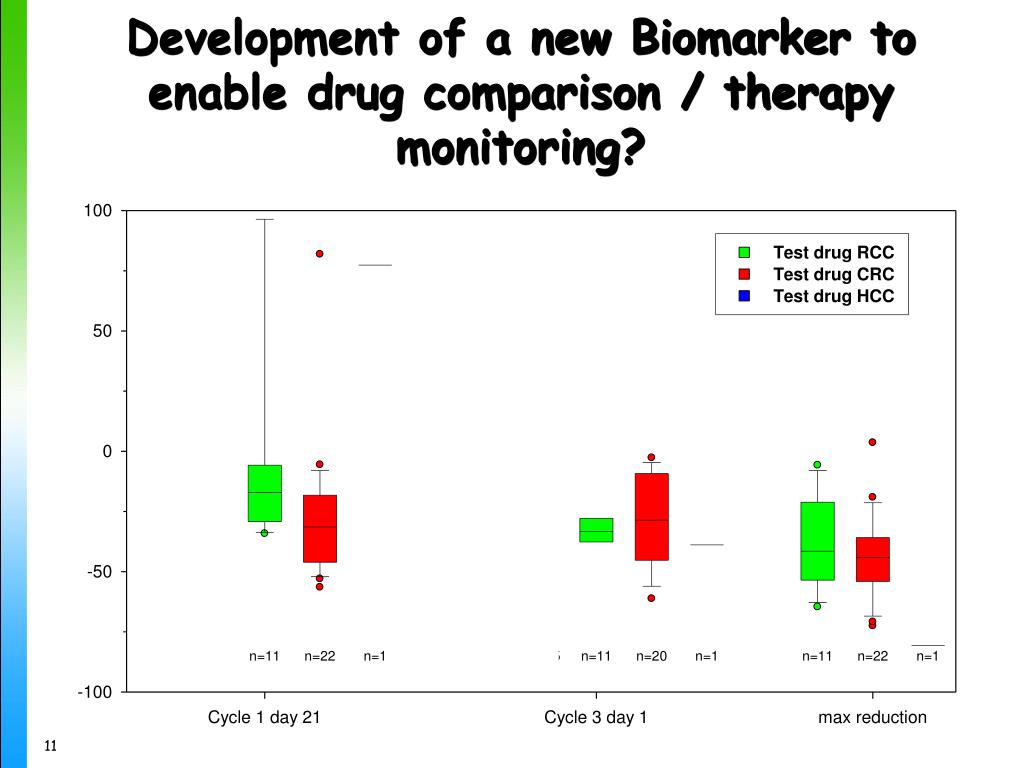 Development of a new Biomarker to enable drug comparison / therapy monitoring?

100
50
0
-50
-100

Test drug RCC
Test drug CRC
Test drug HCC

n=11 n=22 n=1
n=11 n=20 n=1
n=11 n=22 n=1

Cycle 1 day 21
Cycle 3 day 1
max reduction

11